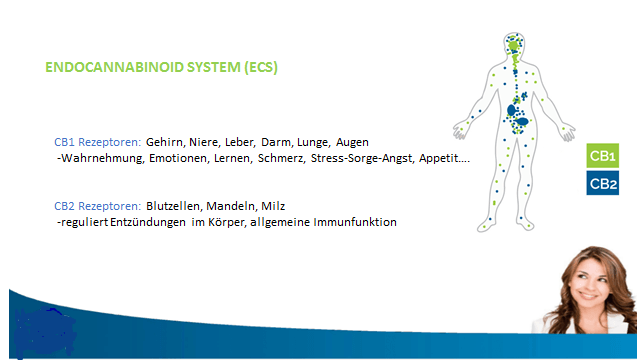 ENDOCANNABINOID SYSTEM (ECS)

CB1 Rezeptoren: Gehirn, Niere, Leber, Darm, Lunge, Augen
-Wahrnehmung, Emotionen, Lernen, Schmerz, Stress-Sorge-Angst, Appetit….

CB2 Rezeptoren: Blutzellen, Mandeln, Milz
-reguliert Entzündungen im Körper, allgemeine Immunfunktion

CB1
CB2